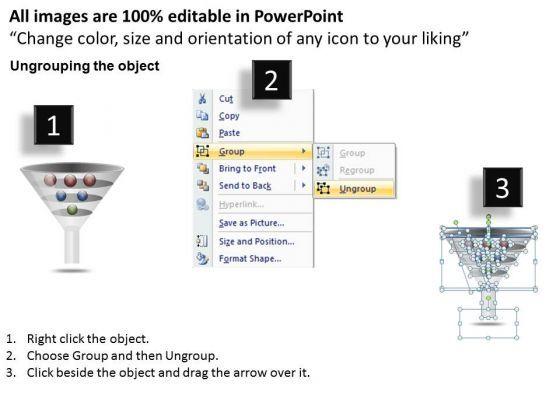 All images are 100% editable in PowerPoint
“Change color, size and orientation of any icon to your liking”

Ungrouping the object

1

2

Cut
Copy
Paste
Group
Bring to Front
Send to Back
Hyperlink...
Save as Picture...
Size and Position...
Format Shape...

Group
Regroup
Ungroup

3

1. Right click the object.
2. Choose Group and then Ungroup.
3. Click beside the object and drag the arrow over it.